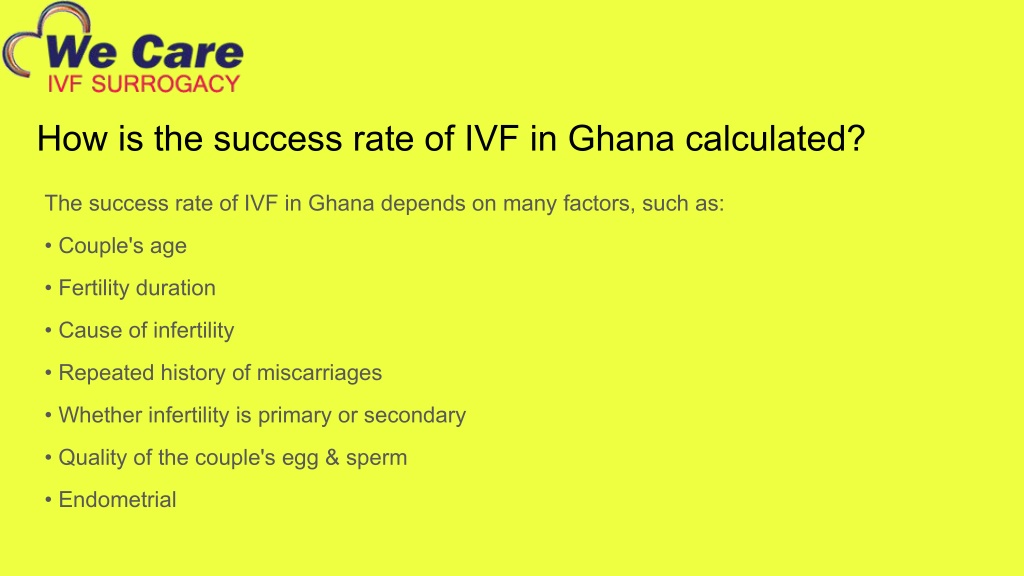 We Care
IVF SURROGACY

How is the success rate of IVF in Ghana calculated?

The success rate of IVF in Ghana depends on many factors, such as:

• Couple's age

• Fertility duration

• Cause of infertility

• Repeated history of miscarriages

• Whether infertility is primary or secondary

• Quality of the couple's egg & sperm

• Endometrial